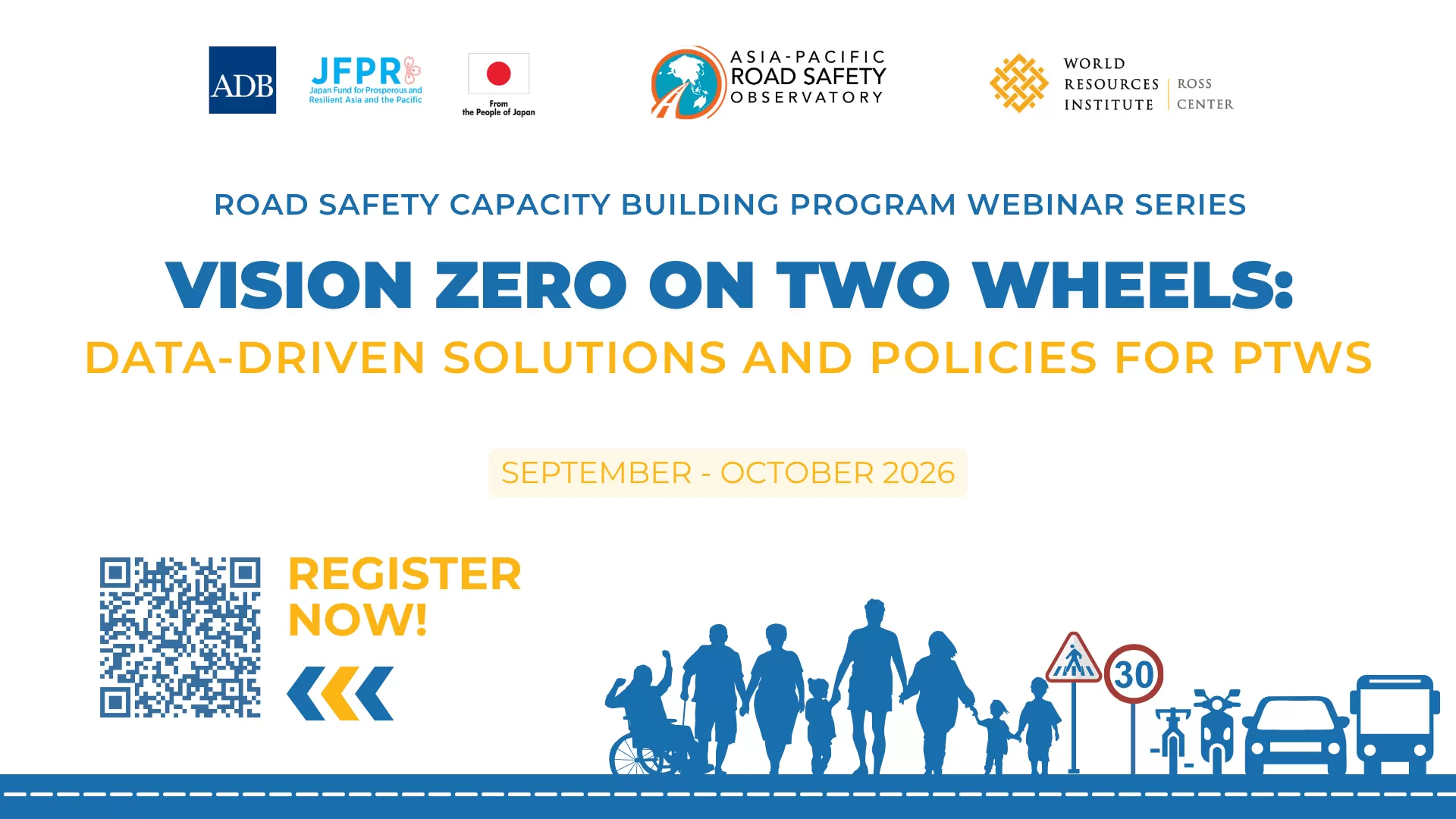 ADB

JFPR
Japan Fund for Prosperous and Resilient Asia and the Pacific

From the People of Japan

ASIA-PACIFIC ROAD SAFETY OBSERVATORY

WORLD RESOURCES INSTITUTE | ROSS CENTER

ROAD SAFETY CAPACITY BUILDING PROGRAM WEBINAR SERIES

VISION ZERO ON TWO WHEELS:

DATA-DRIVEN SOLUTIONS AND POLICIES FOR PTWS

SEPTEMBER - OCTOBER 2026

REGISTER NOW!

30